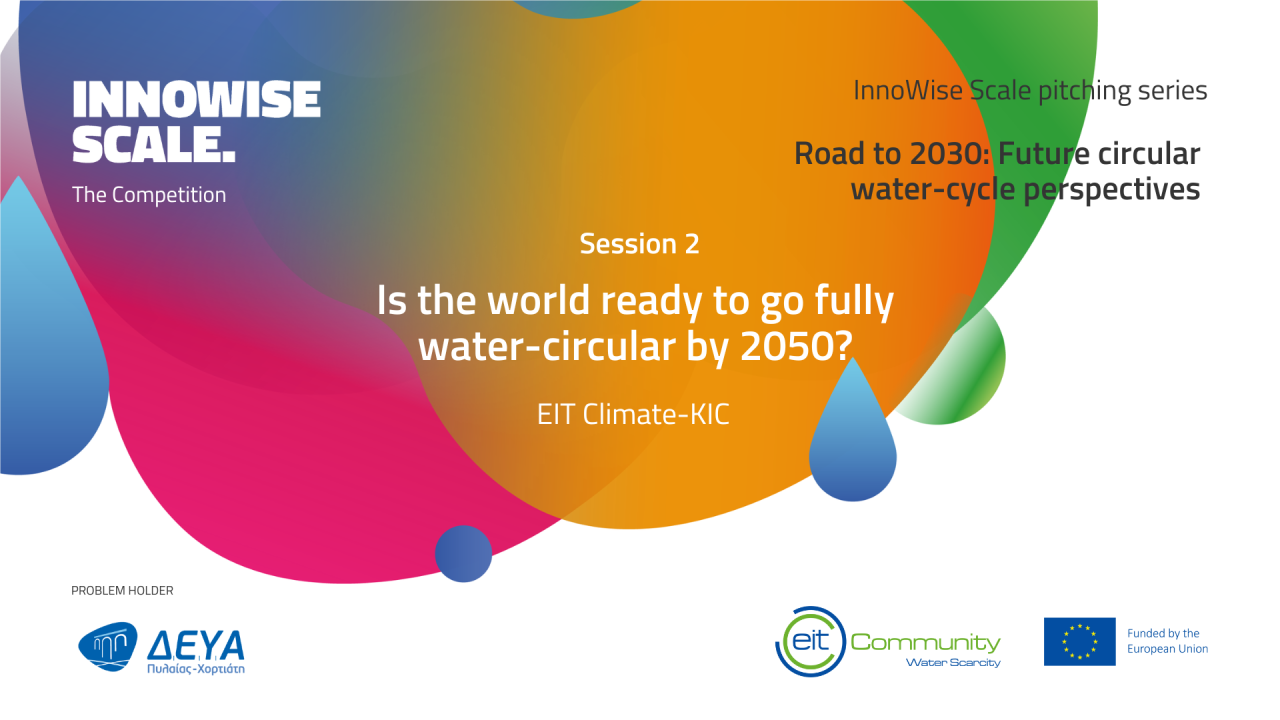 INNOWISE SCALE.

The Competition

InnoWise Scale pitching series

Road to 2030: Future circular water-cycle perspectives

Session 2

Is the world ready to go fully water-circular by 2050?

EIT Climate-KIC

PROBLEM HOLDER

ΔΕΥΑ
Πυλαίας-Χορτιάτη

eit Community
Water Scarcity

Funded by the European Union